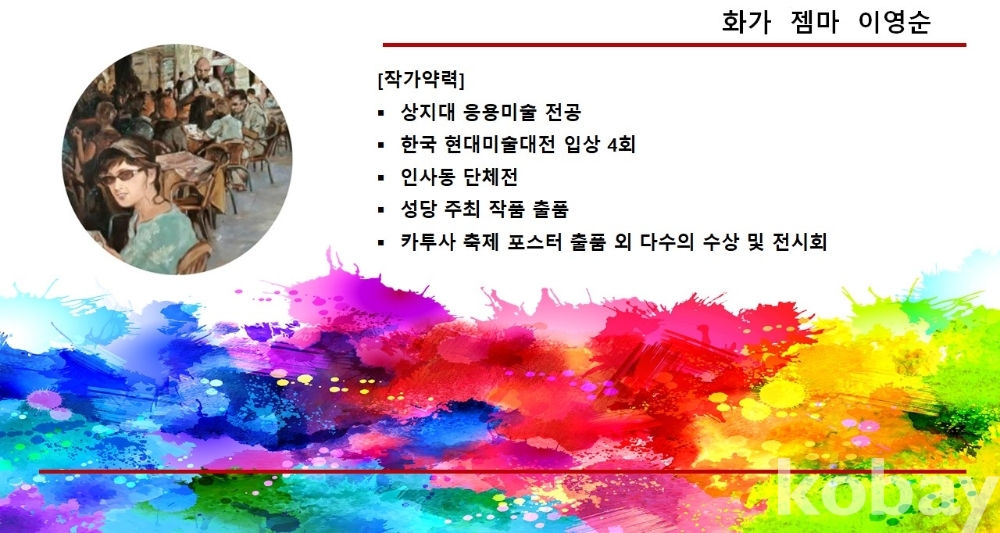 화가 젬마 이영순

[작가약력]

▪ 상지대 응용미술 전공
▪ 한국 현대미술대전 입상 4회
▪ 인사동 단체전
▪ 성당 주최 작품 출품
▪ 카투사 축제 포스터 출품 외 다수의 수상 및 전시회

kobay